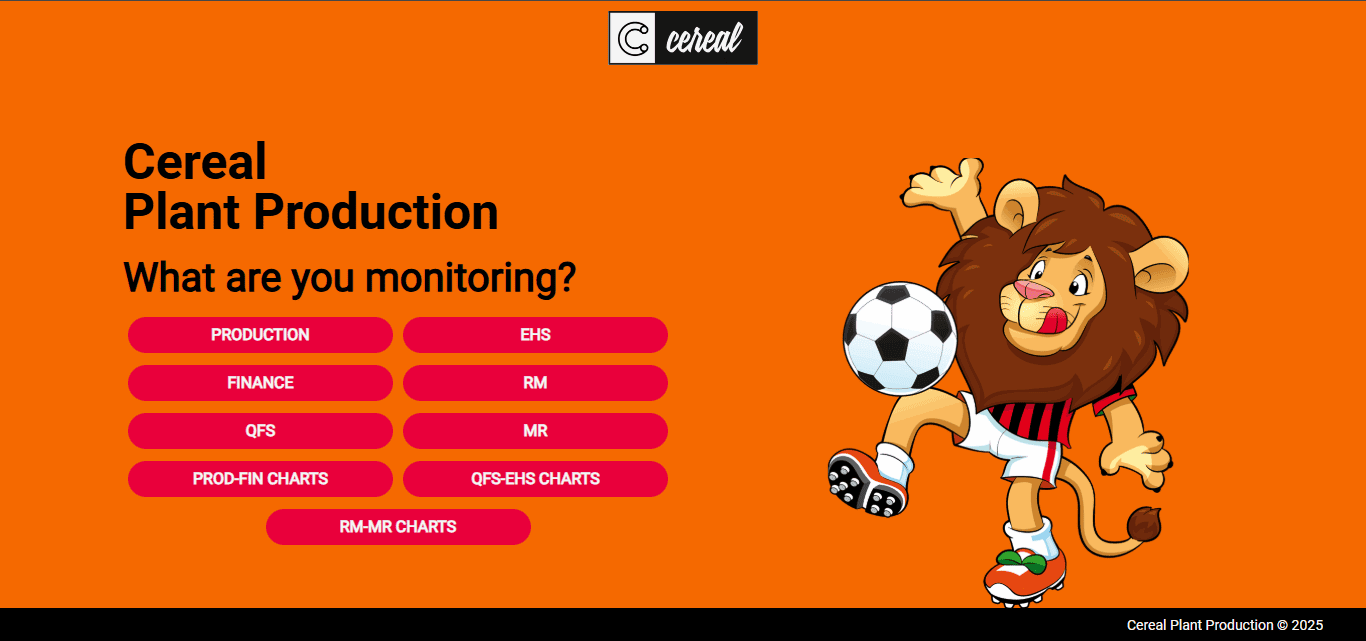 cereal

Cereal
Plant Production

What are you monitoring?

PRODUCTION
EHS
FINANCE
RM
QFS
MR
PROD-FIN CHARTS
QFS-EHS CHARTS
RM-MR CHARTS

Cereal Plant Production © 2025